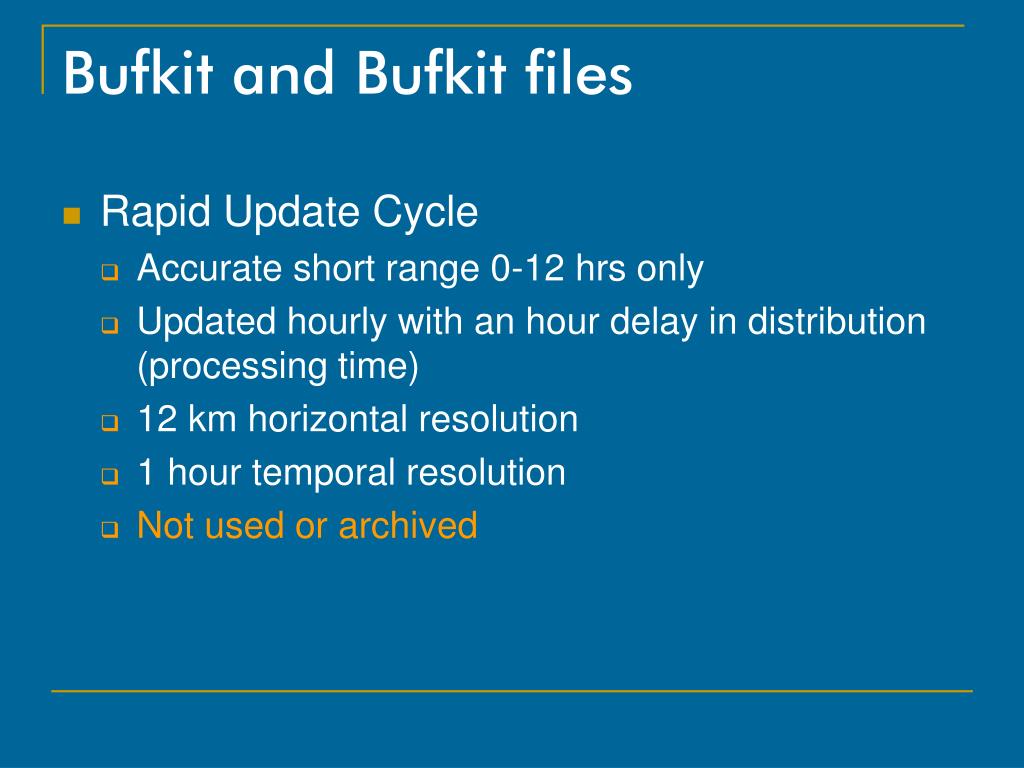 Bufkit and Bufkit files

Rapid Update Cycle

Accurate short range 0-12 hrs only

Updated hourly with an hour delay in distribution (processing time)

12 km horizontal resolution

1 hour temporal resolution

Not used or archived